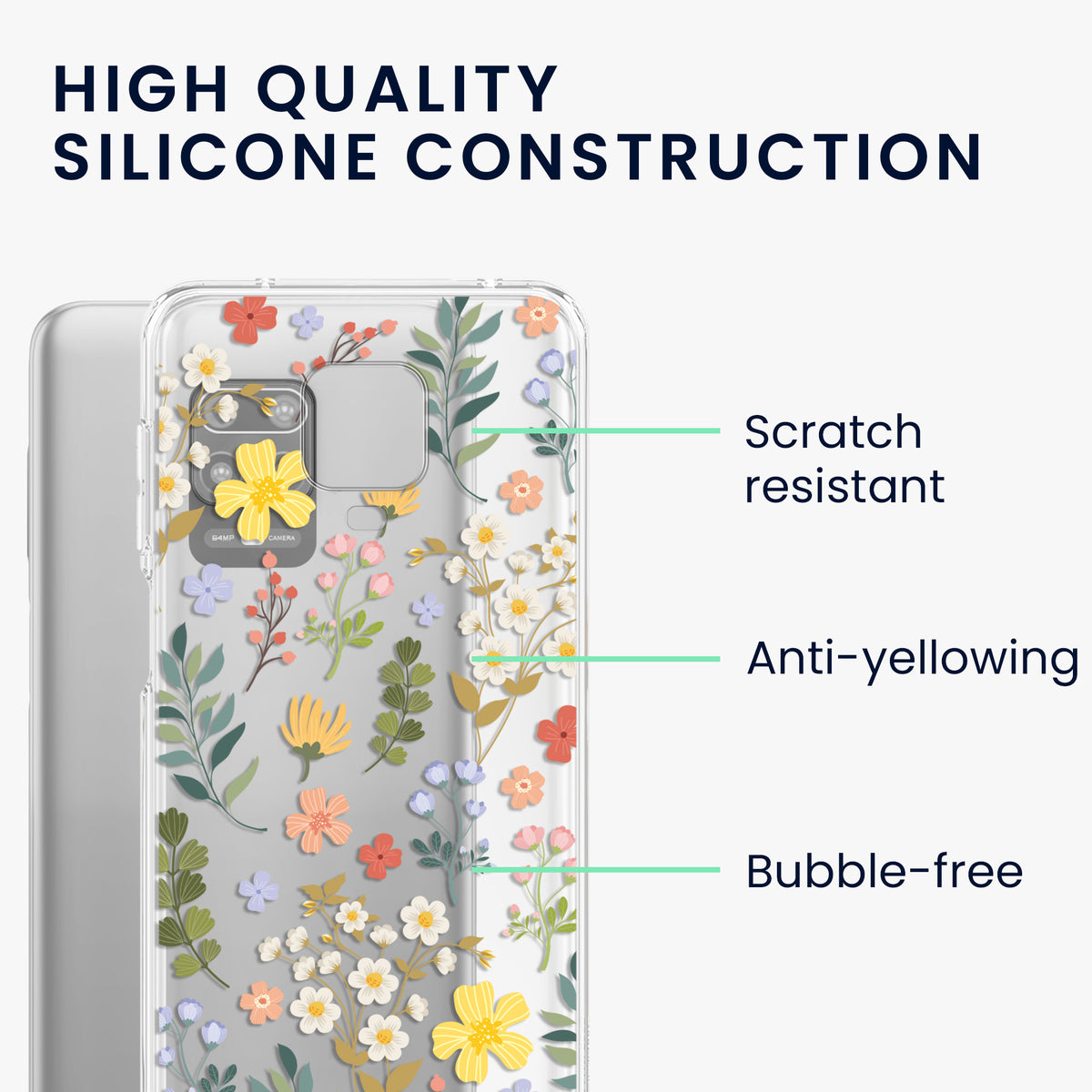 HIGH QUALITY
SILICONE CONSTRUCTION

64MP CAMERA

Scratch resistant

Anti-yellowing

Bubble-free